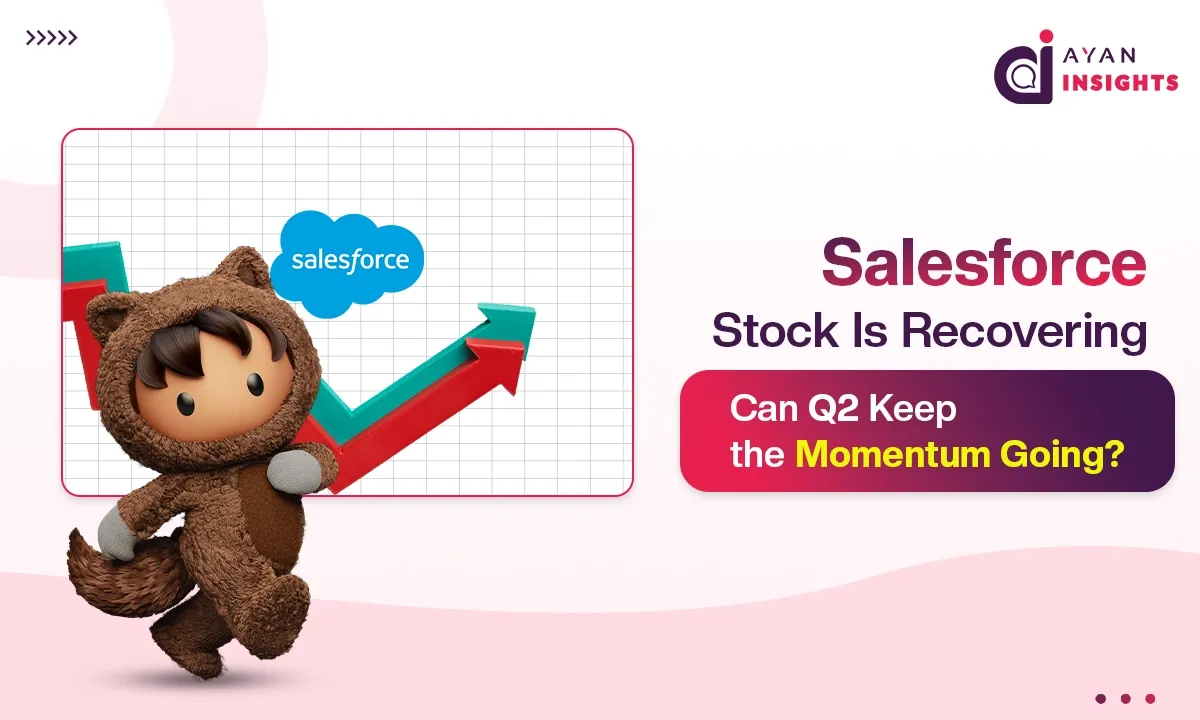 >>>>>

AYAN INSIGHTS

salesforce

Salesforce Stock Is Recovering

Can Q2 Keep the Momentum Going?